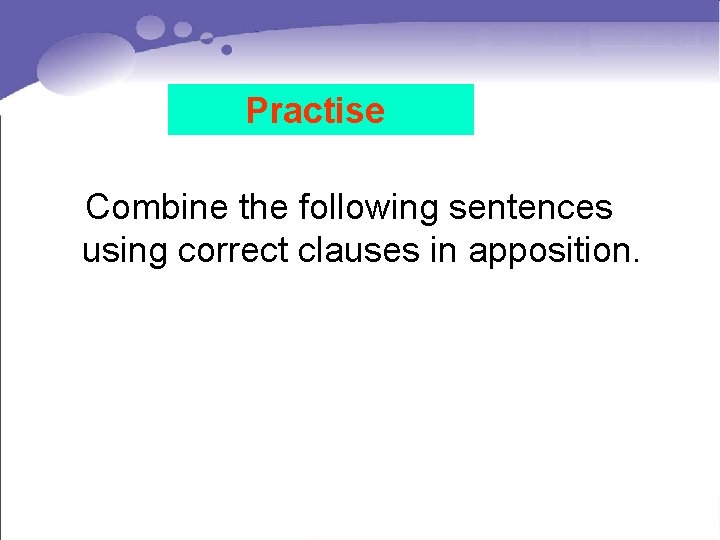 Practise

Combine the following sentences using correct clauses in apposition.